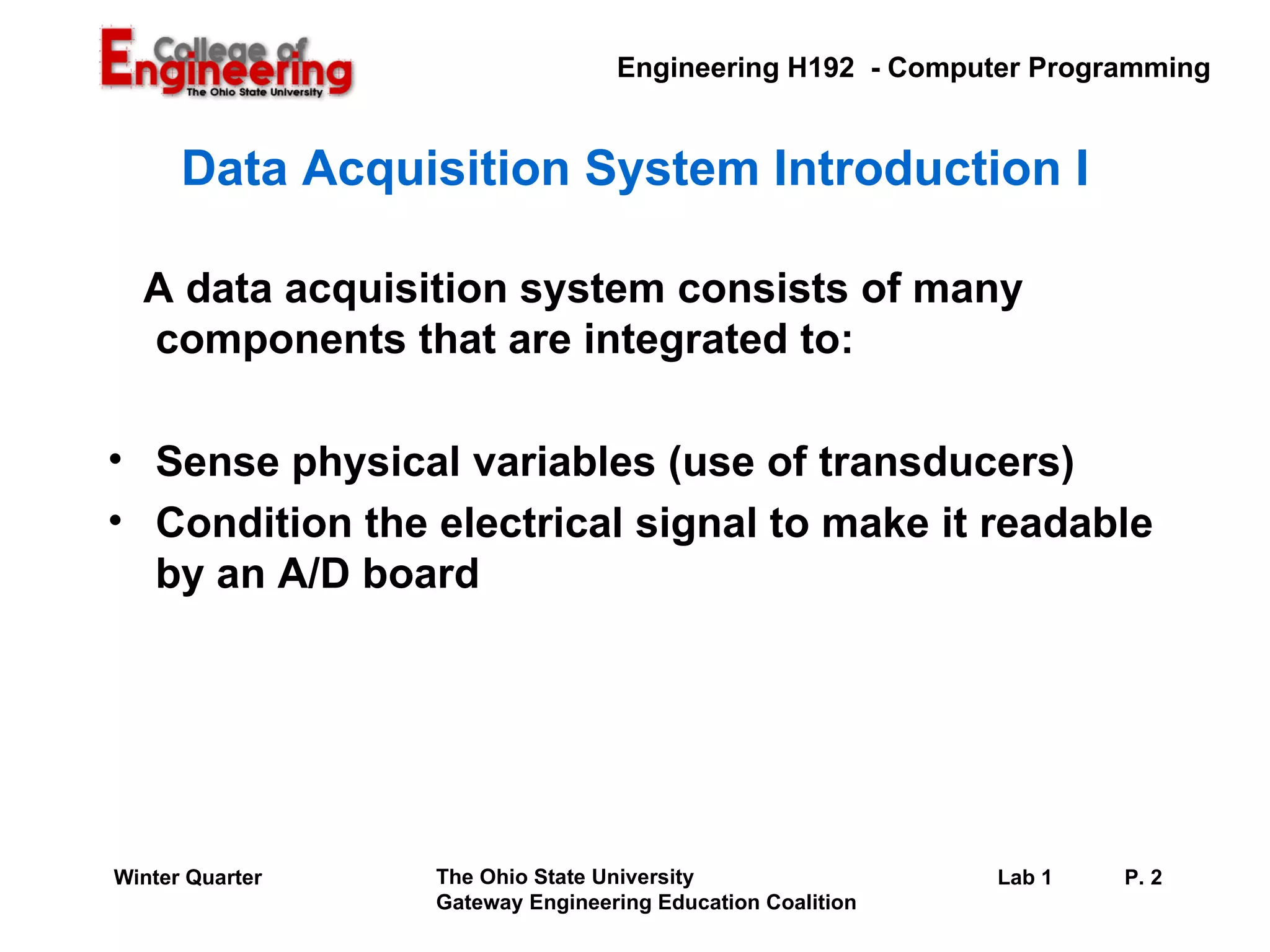 College of Engineering
The Ohio State University

Engineering H192 - Computer Programming

Data Acquisition System Introduction I

A data acquisition system consists of many components that are integrated to:

• Sense physical variables (use of transducers)
• Condition the electrical signal to make it readable by an A/D board

Winter Quarter

The Ohio State University
Gateway Engineering Education Coalition

Lab 1

P. 2